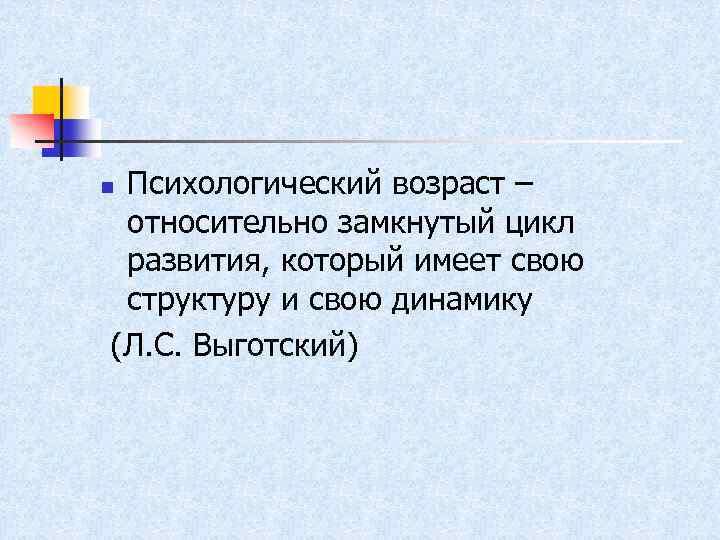 Психологический возраст – относительно замкнутый цикл развития, который имеет свою структуру и свою динамику

(Л.С. Выготский)